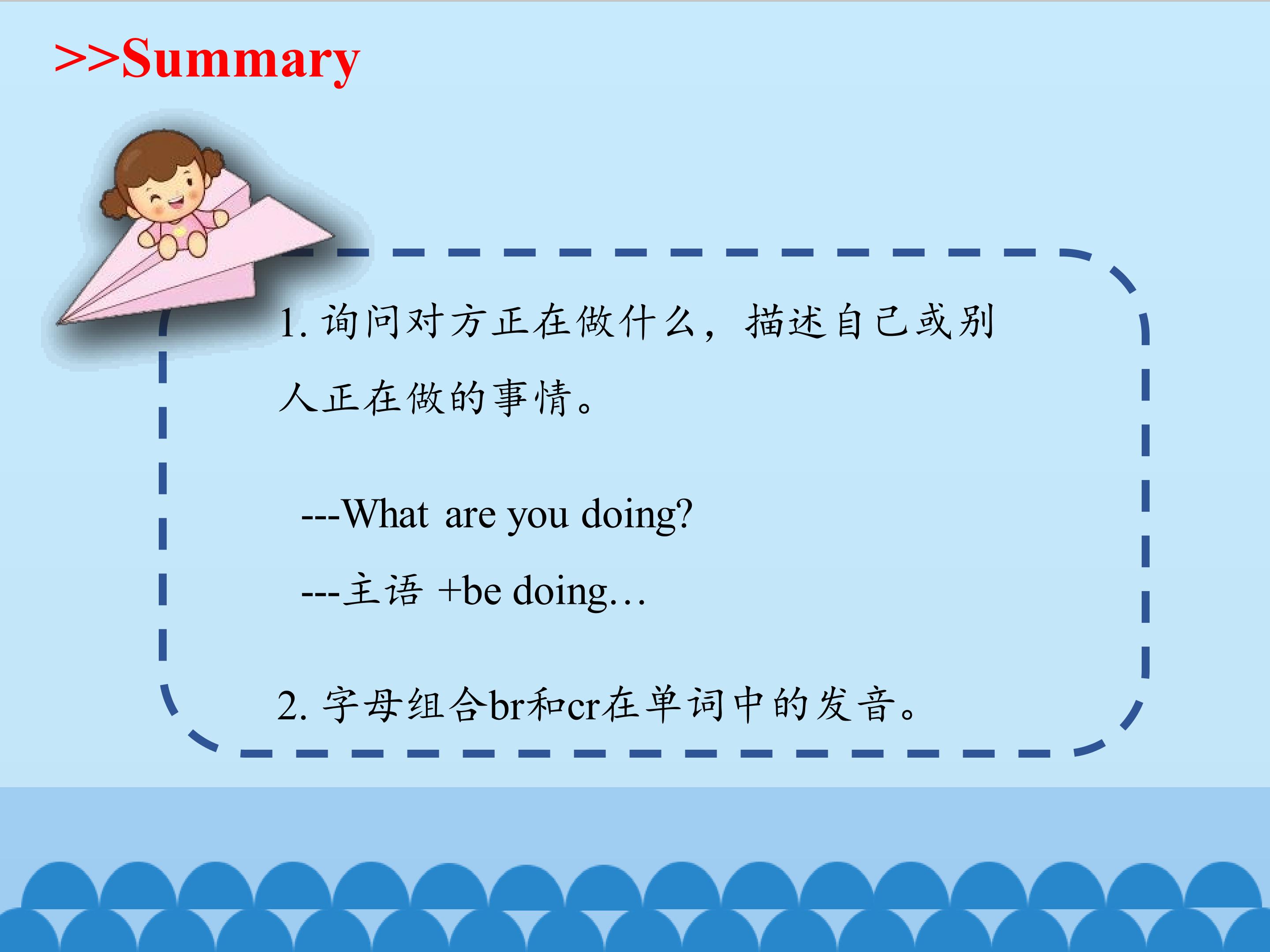 >>Summary

1. 询问对方正在做什么，描述自己或别人正在做的事情。

---What are you doing?

---主语 +be doing…

2. 字母组合br和cr在单词中的发音。